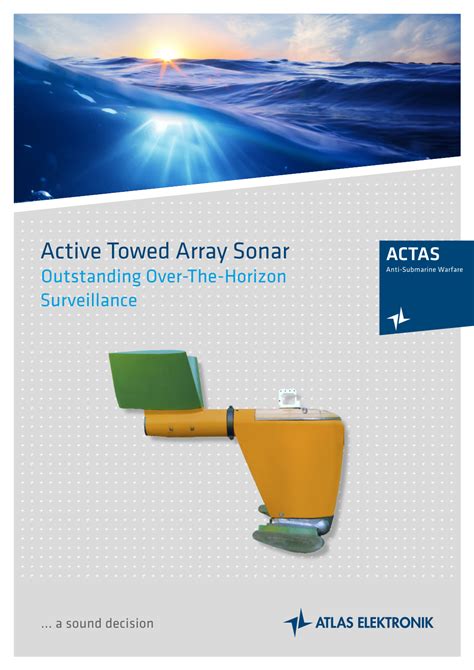 Active Towed Array Sonar
Outstanding Over-The-Horizon Surveillance

ACTAS
Anti-Submarine Warfare

... a sound decision

ATLAS ELEKTRONIK